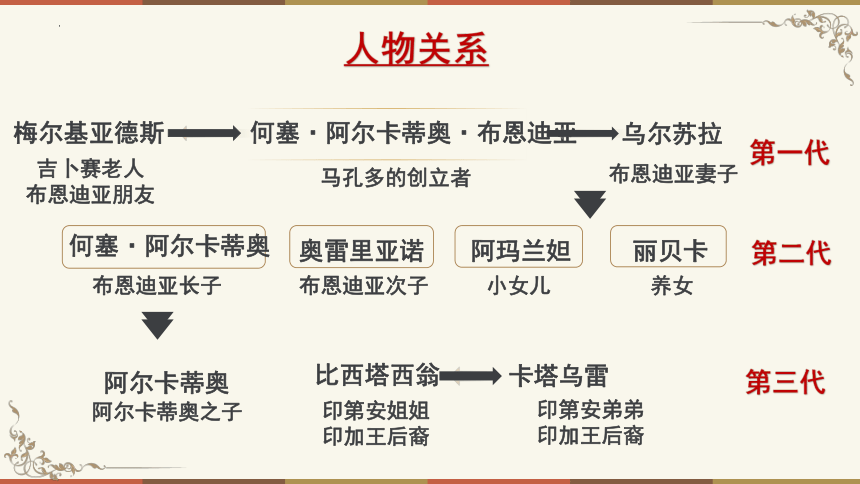 人物关系

梅尔基亚德斯
吉卜赛老人
布恩迪亚朋友

何塞·阿尔卡蒂奥·布恩迪亚
马孔多的创立者

乌尔苏拉
布恩迪亚妻子

第一代

何塞·阿尔卡蒂奥
布恩迪亚长子

奥雷里亚诺
布恩迪亚次子

阿玛兰妲
小女儿

丽贝卡
养女

第二代

阿尔卡蒂奥
阿尔卡蒂奥之子

比西塔西翁
印第安姐姐
印加王后裔

卡塔乌雷
印第安弟弟
印加王后裔

第三代